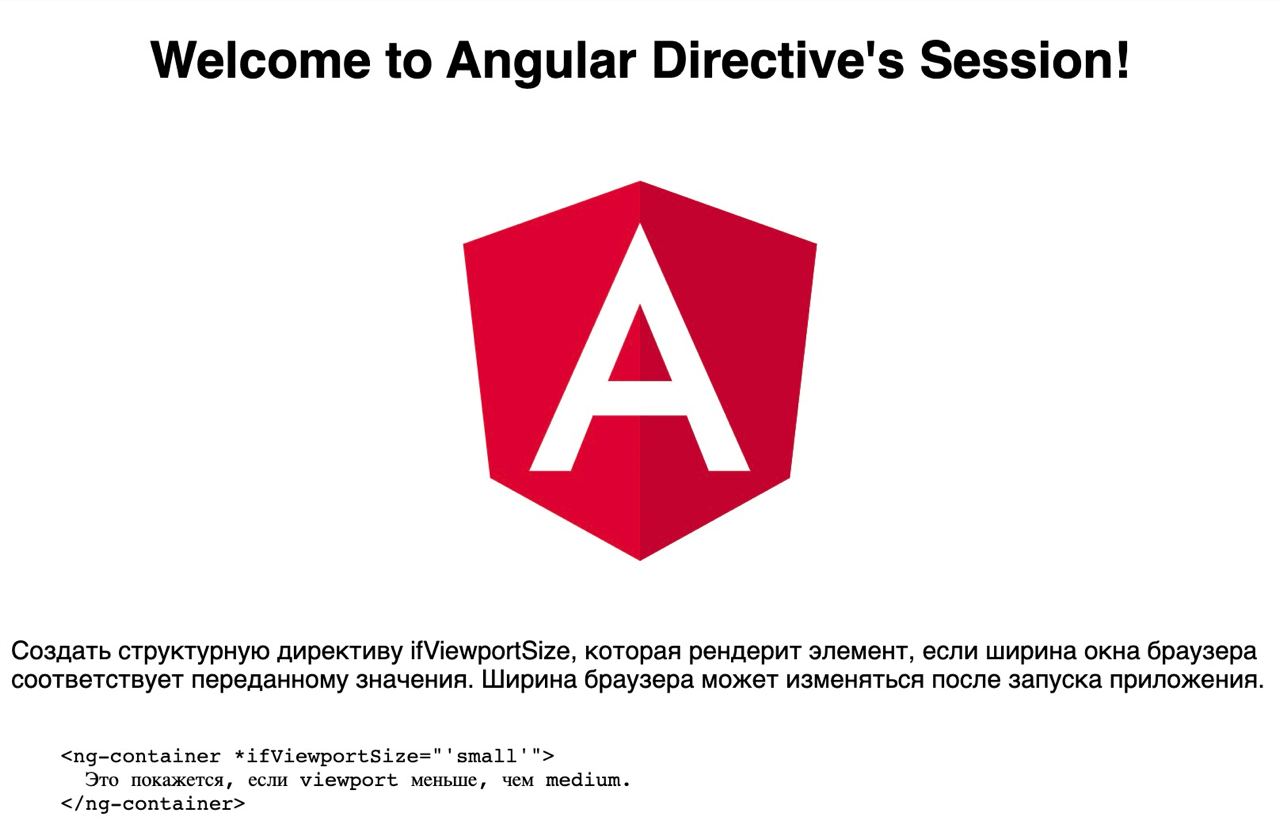 Welcome to Angular Directive's Session!

A

Создать структурную директиву ifViewportSize, которая рендерит элемент, если ширина окна браузера соответствует переданному значения. Ширина браузера может изменяться после запуска приложения.

<ng-container *ifViewportSize="'small'">
  Это покажется, если viewport меньше, чем medium.
</ng-container>